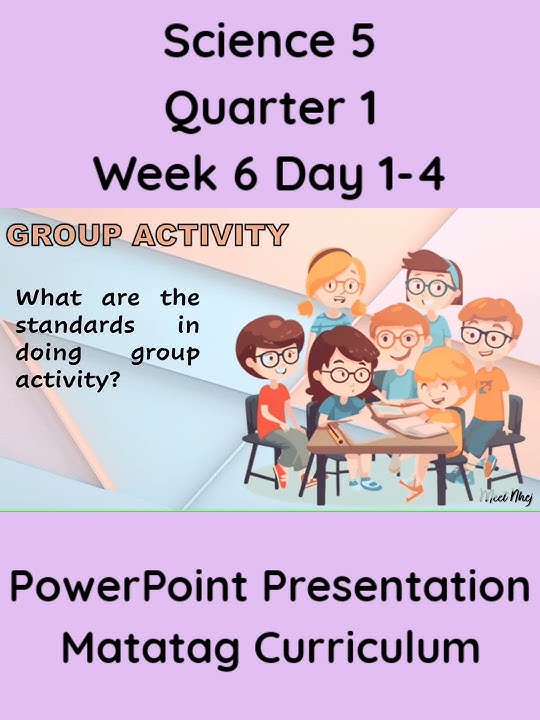 Science 5
Quarter 1
Week 6 Day 1-4

GROUP ACTIVITY

What are the standards in doing group activity?

Meet Nhej

PowerPoint Presentation
Matatag Curriculum